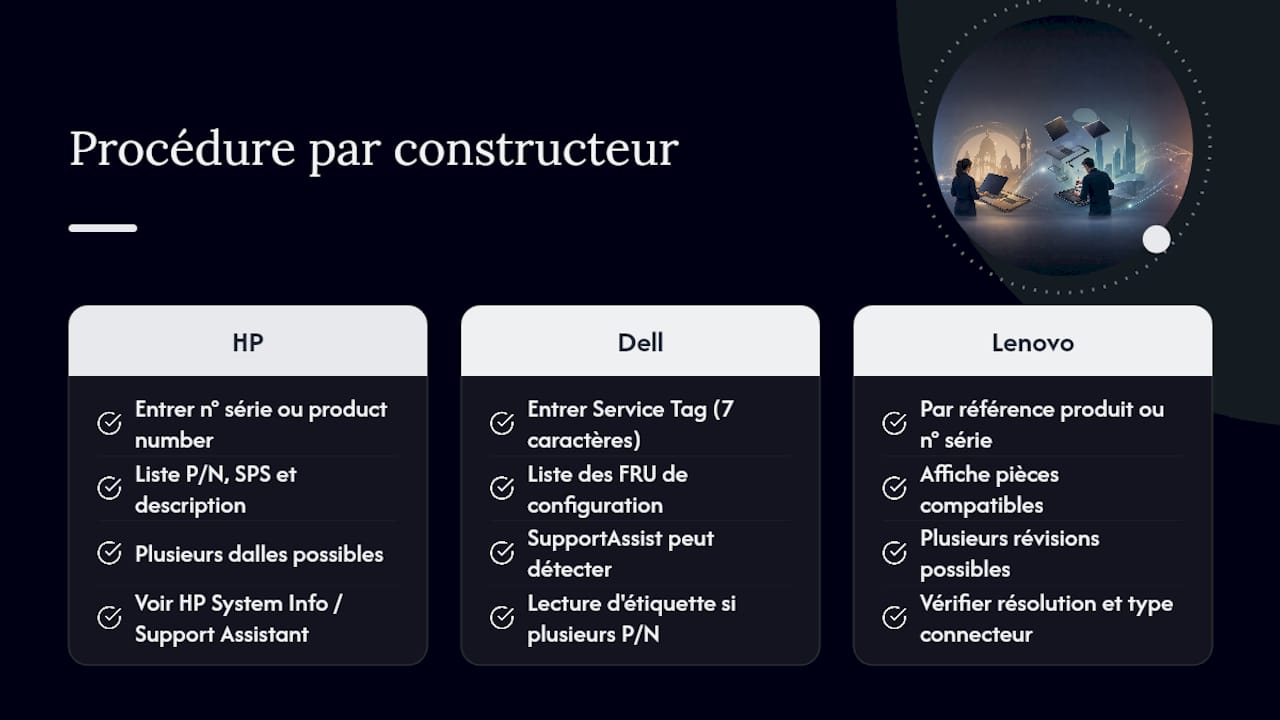 Procédure par constructeur

HP

Entrer n° série ou product number

Liste P/N, SPS et description

Plusieurs dalles possibles

Voir HP System Info / Support Assistant

Dell

Entrer Service Tag (7 caractères)

Liste des FRU de configuration

SupportAssist peut détecter

Lecture d'étiquette si plusieurs P/N

Lenovo

Par référence produit ou n° série

Affiche pièces compatibles

Plusieurs révisions possibles

Vérifier résolution et type connecteur